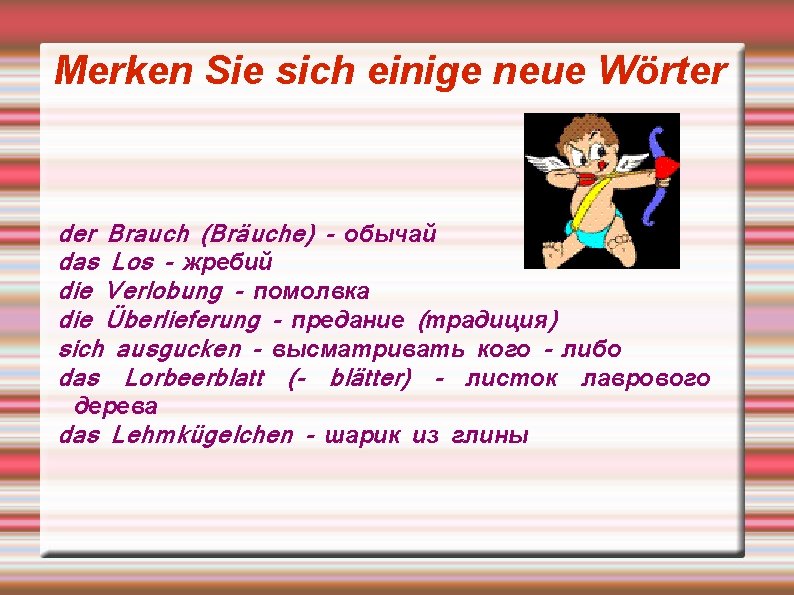 Merken Sie sich einige neue Wörter

der Brauch (Bräuche) - обычай
das Los - жребий
die Verlobung - помолвка
die Überlieferung - предание (традиция)
sich ausgucken - высматривать кого - либо
das Lorbeerblatt (- blätter) - листок лаврового дерева
das Lehmkügelchen - шарик из глины